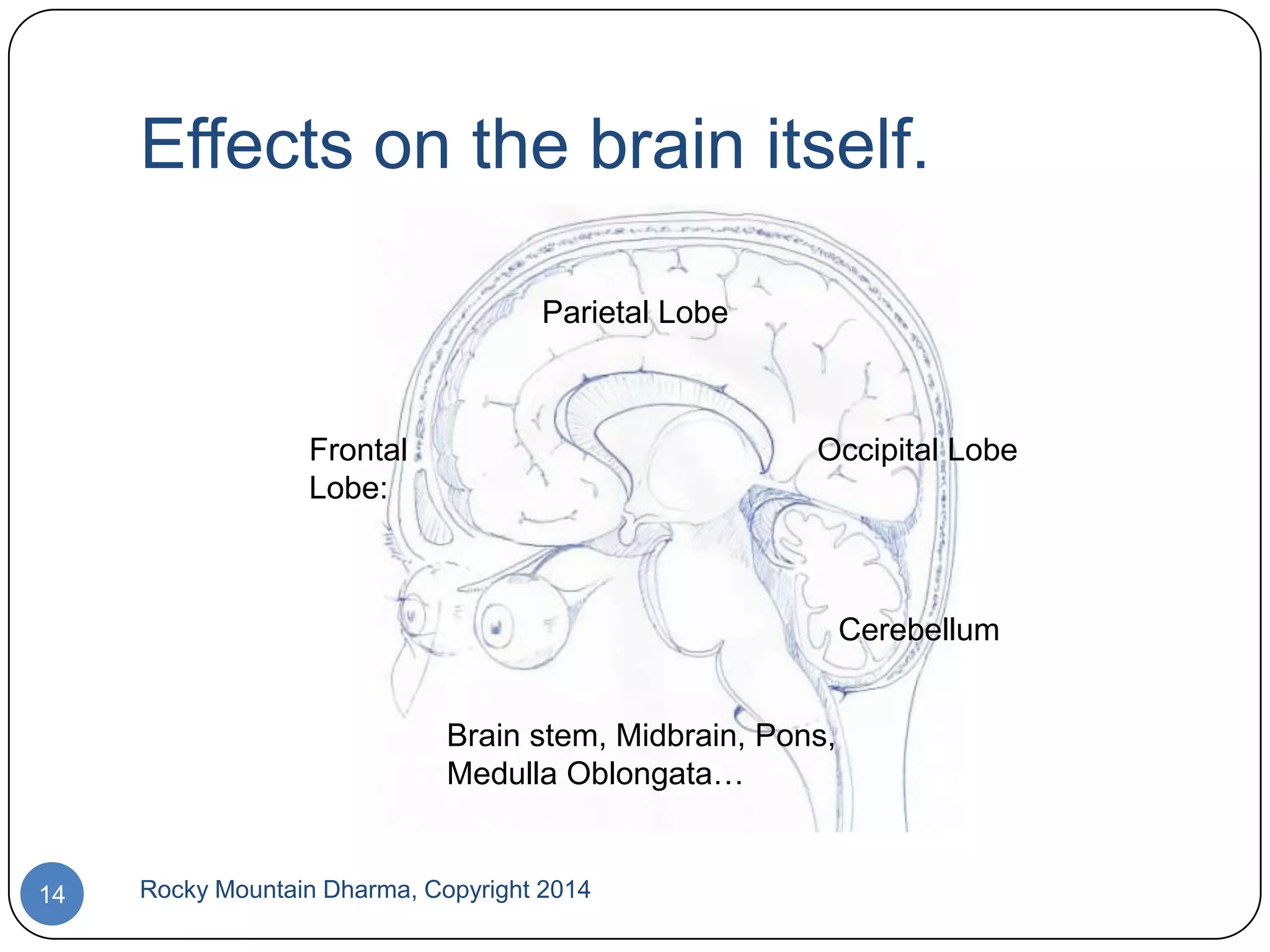 Effects on the brain itself.

Parietal Lobe

Frontal Lobe:

Occipital Lobe

Cerebellum

Brain stem, Midbrain, Pons, Medulla Oblongata…

14

Rocky Mountain Dharma, Copyright 2014